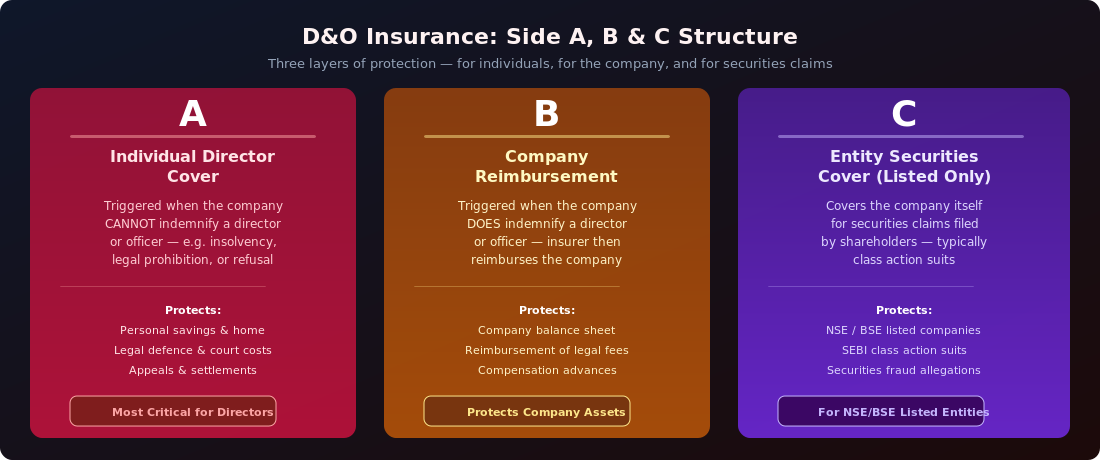 D&O Insurance: Side A, B & C Structure

Three layers of protection — for individuals, for the company, and for securities claims

A

Individual Director Cover

Triggered when the company CANNOT indemnify a director or officer — e.g. insolvency, legal prohibition, or refusal

Protects:

Personal savings & home

Legal defence & court costs

Appeals & settlements

Most Critical for Directors

B

Company Reimbursement

Triggered when the company DOES indemnify a director or officer — insurer then reimburses the company

Protects:

Company balance sheet

Reimbursement of legal fees

Compensation advances

Protects Company Assets

C

Entity Securities Cover (Listed Only)

Covers the company itself for securities claims filed by shareholders — typically class action suits

Protects:

NSE / BSE listed companies

SEBI class action suits

Securities fraud allegations

For NSE/BSE Listed Entities